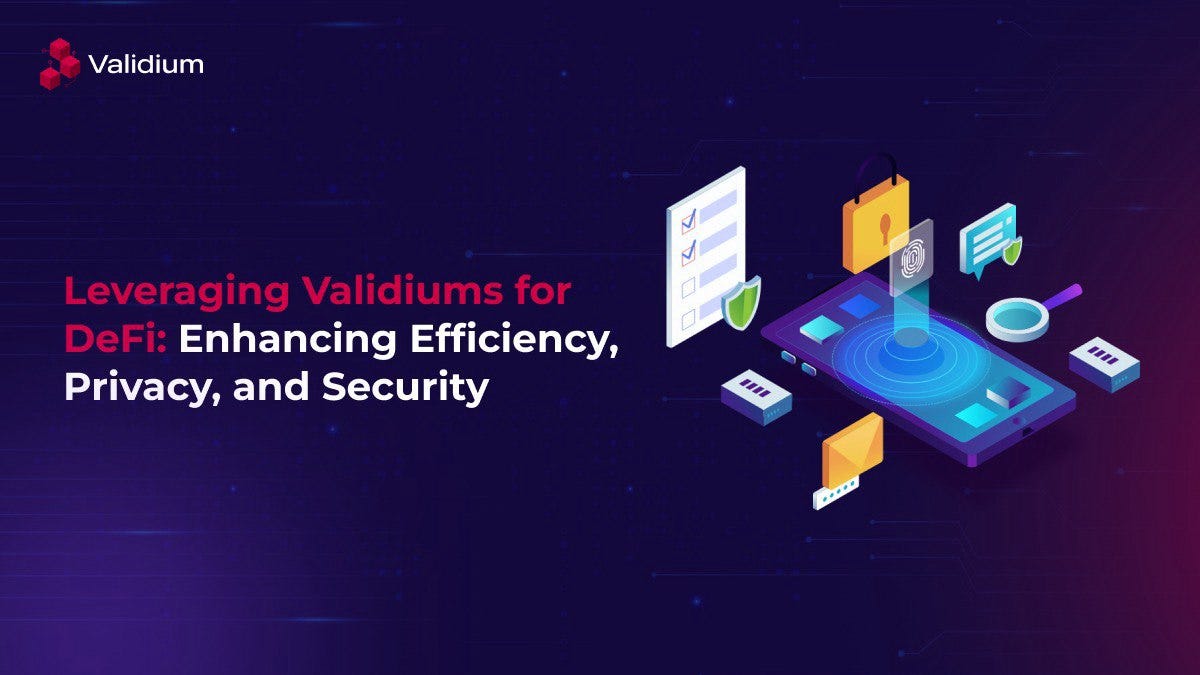 Validium

Leveraging Validiums for DeFi: Enhancing Efficiency, Privacy, and Security